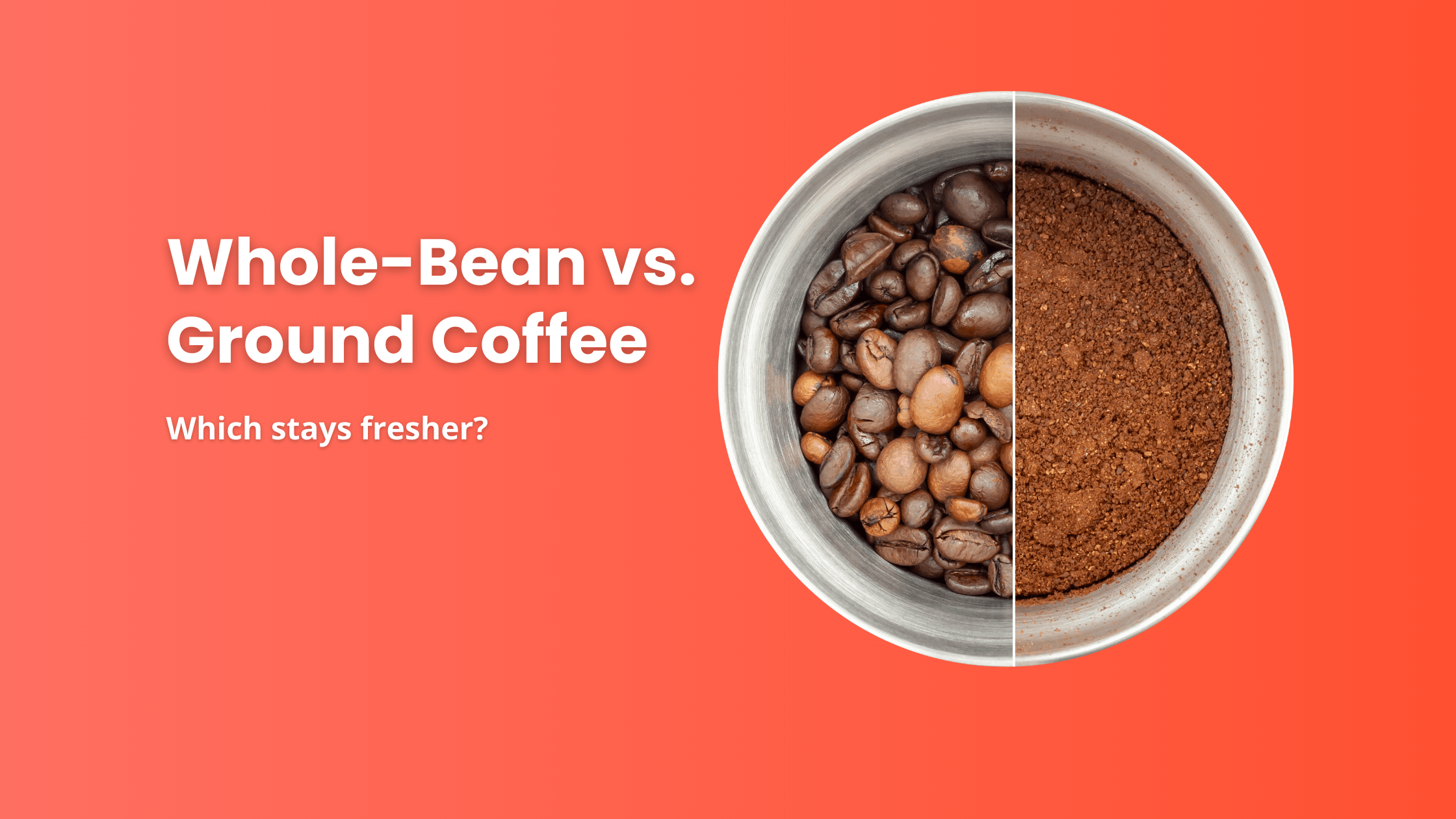 Whole-Bean vs. Ground Coffee

Which stays fresher?